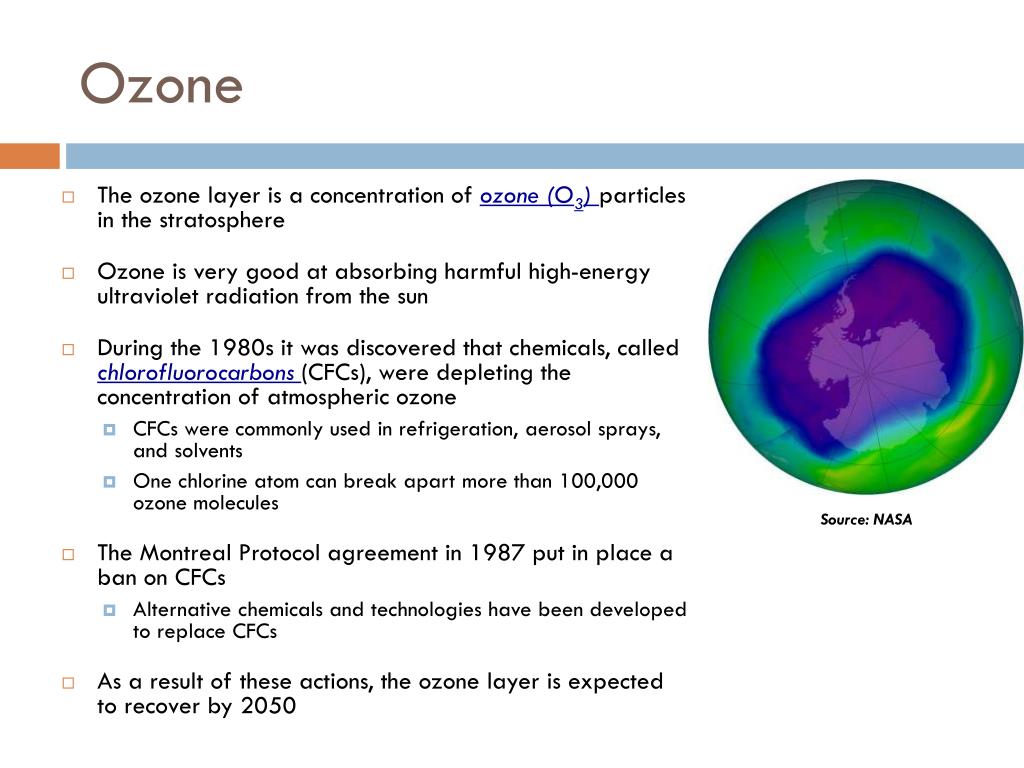 Ozone

The ozone layer is a concentration of ozone ($O_3$) particles in the stratosphere

Ozone is very good at absorbing harmful high-energy ultraviolet radiation from the sun

During the 1980s it was discovered that chemicals, called chlorofluorocarbons (CFCs), were depleting the concentration of atmospheric ozone

CFCs were commonly used in refrigeration, aerosol sprays, and solvents

One chlorine atom can break apart more than 100,000 ozone molecules

The Montreal Protocol agreement in 1987 put in place a ban on CFCs

Alternative chemicals and technologies have been developed to replace CFCs

As a result of these actions, the ozone layer is expected to recover by 2050

Source: NASA